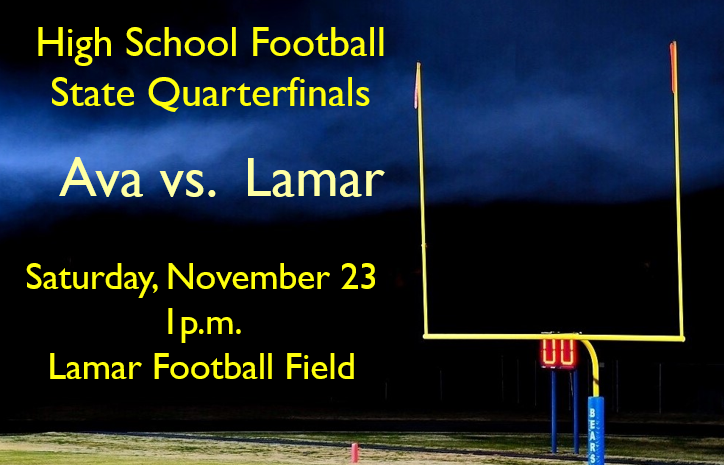 High School Football
State Quarterfinals

Ava vs. Lamar

Saturday, November 23
1p.m.
Lamar Football Field

00

BEARS